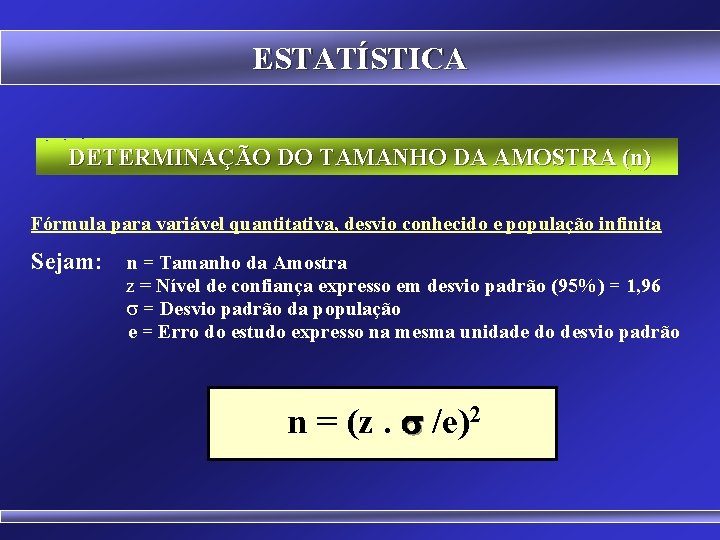 ESTATÍSTICA

DETERMINAÇÃO DO TAMANHO DA AMOSTRA (n)

Fórmula para variável quantitativa, desvio conhecido e população infinita

Sejam: n = Tamanho da Amostra
z = Nível de confiança expresso em desvio padrão (95%) = 1,96
$\sigma$ = Desvio padrão da população
e = Erro do estudo expresso na mesma unidade do desvio padrão

$n = (z . \sigma /e)^2$